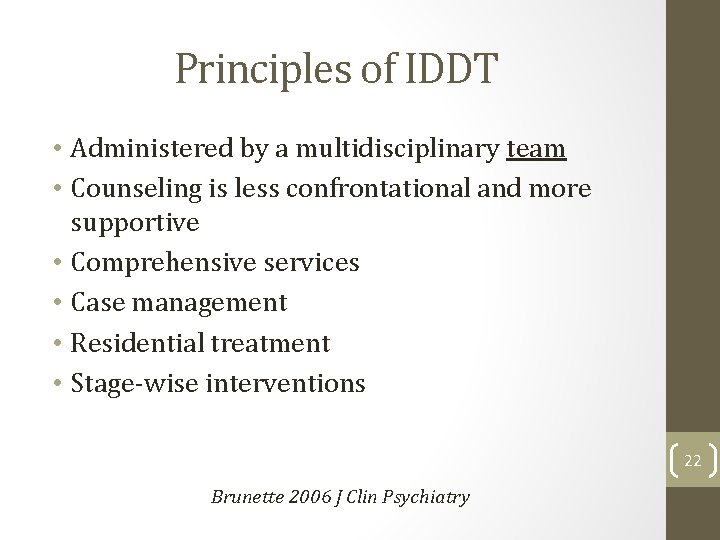 Principles of IDDT

• Administered by a multidisciplinary team
• Counseling is less confrontational and more supportive
• Comprehensive services
• Case management
• Residential treatment
• Stage-wise interventions

22

Brunette 2006 J Clin Psychiatry